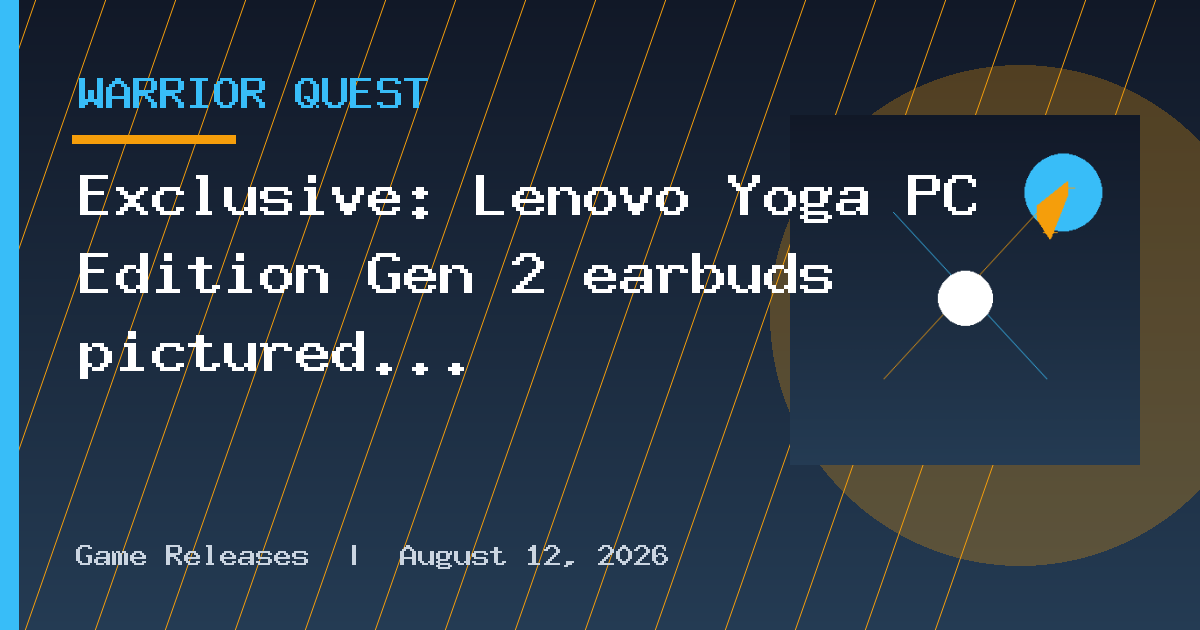 WARRIOR QUEST

Exclusive: Lenovo Yoga PC Edition Gen 2 earbuds pictured...

Game Releases | August 12, 2026